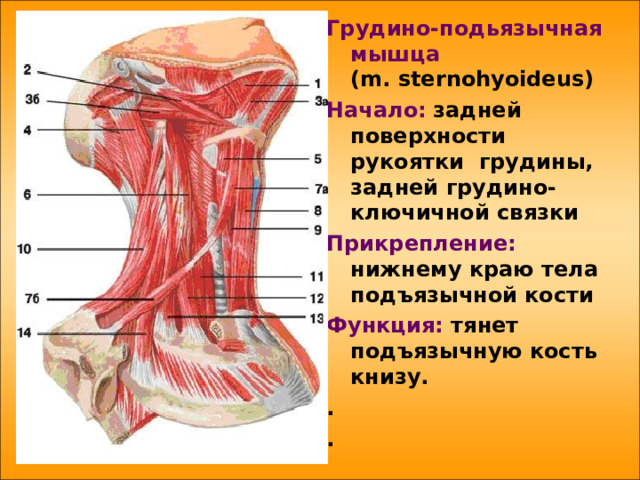 2
3б
4
6
10
7б
14
1
3а
5
7а
8
9
11
12
13

Грудино-подьязычная мышца (m. sternohyoideus)

Начало: задней поверхности рукоятки грудины, задней грудино-ключичной связки

Прикрепление: нижнему краю тела подъязычной кости

Функция: тянет подъязычную кость книзу.

.

.